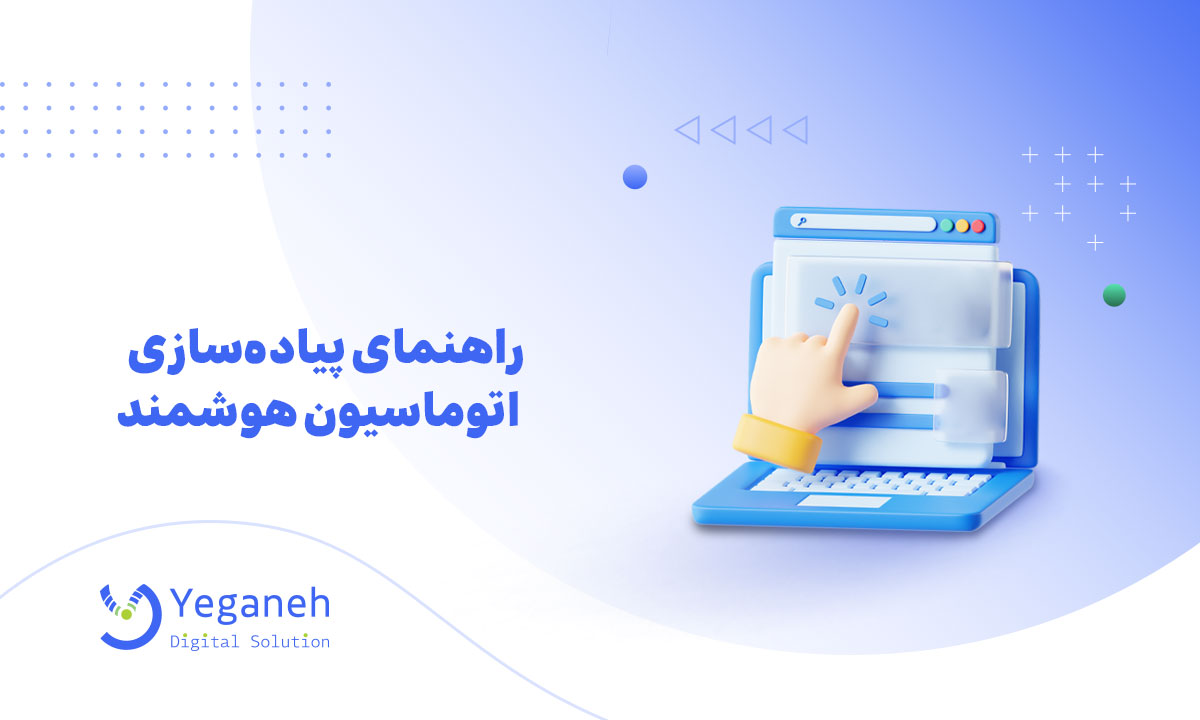 راهنمای پیاده‌سازی
اتوماسیون هوشمند

Yeganeh
Digital Solution